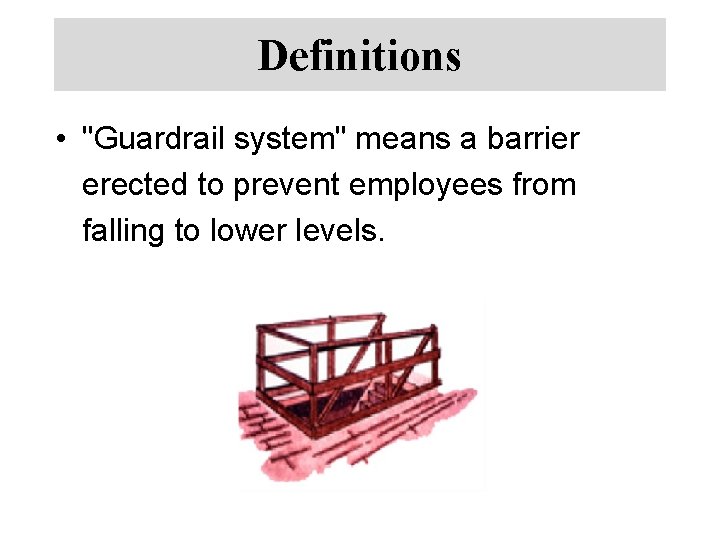 Definitions

• "Guardrail system" means a barrier erected to prevent employees from falling to lower levels.